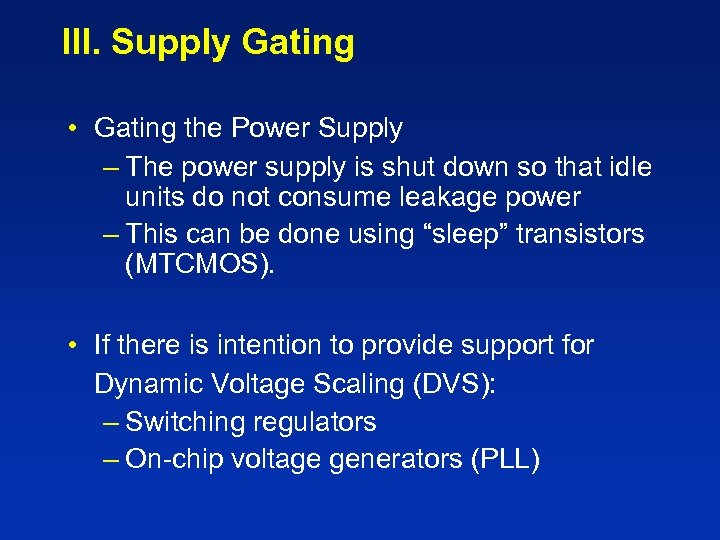 III. Supply Gating

• Gating the Power Supply
– The power supply is shut down so that idle units do not consume leakage power
– This can be done using “sleep” transistors (MTCMOS).

• If there is intention to provide support for Dynamic Voltage Scaling (DVS):
– Switching regulators
– On-chip voltage generators (PLL)